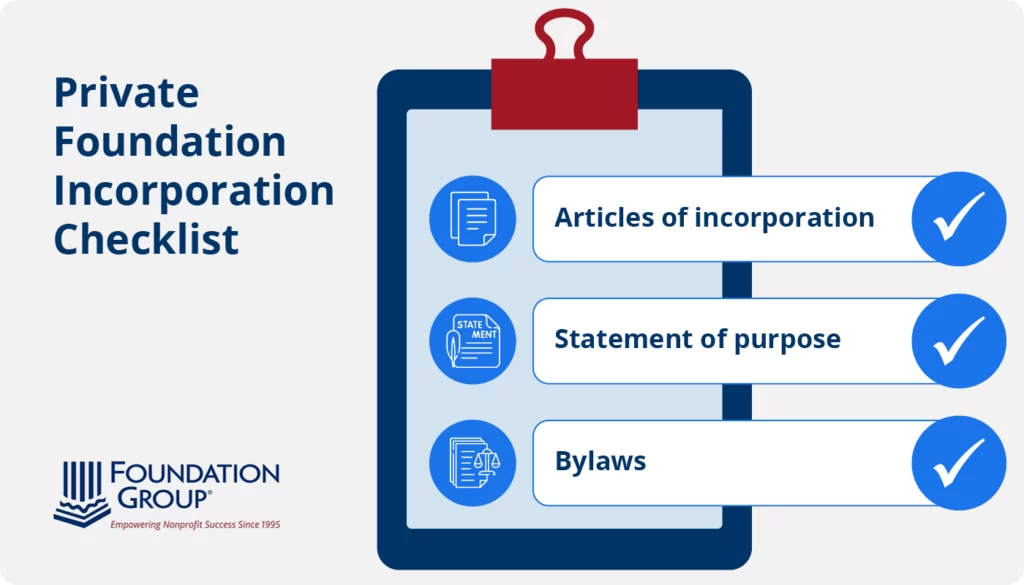 Private Foundation Incorporation Checklist

Articles of incorporation

STATE MENT

Statement of purpose

Bylaws

FOUNDATION GROUP®
Empowering Nonprofit Success Since 1995